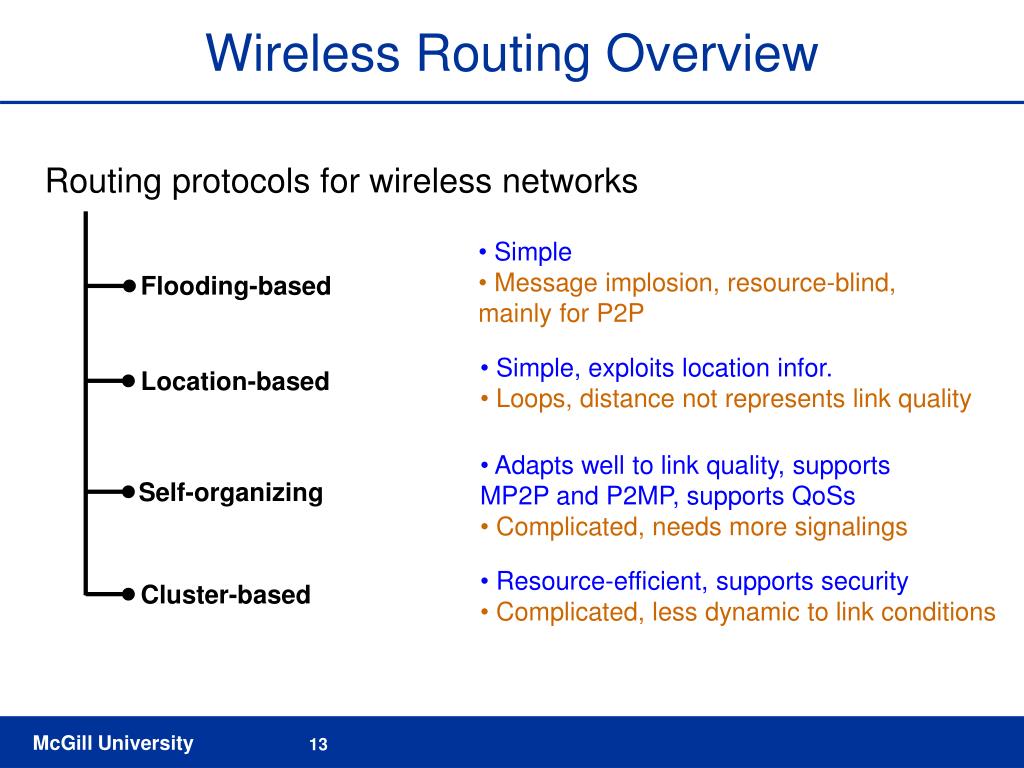 Wireless Routing Overview

Routing protocols for wireless networks

Flooding-based

• Simple
• Message implosion, resource-blind, mainly for P2P

Location-based

• Simple, exploits location infor.
• Loops, distance not represents link quality

Self-organizing

• Adapts well to link quality, supports MP2P and P2MP, supports QoSs
• Complicated, needs more signalings

Cluster-based

• Resource-efficient, supports security
• Complicated, less dynamic to link conditions

McGill University

13